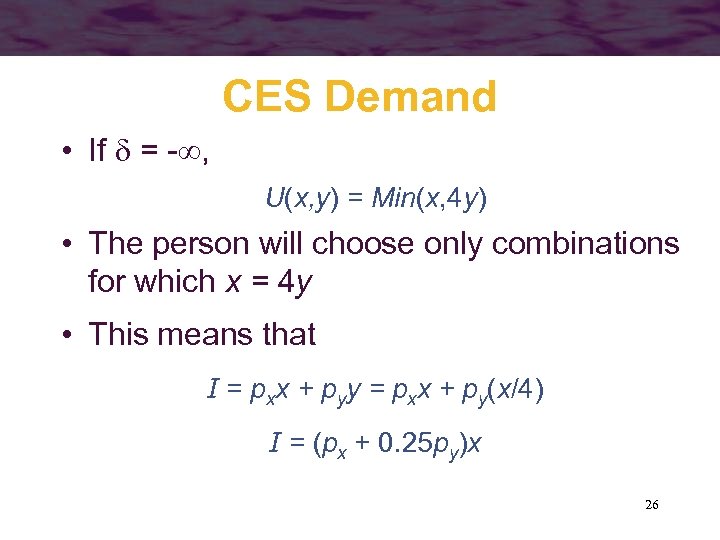 CES Demand

• If $\delta = -\infty$,

$U(x,y) = Min(x,4y)$

• The person will choose only combinations for which $x = 4y$

• This means that

$I = p_x x + p_y y = p_x x + p_y(x/4)$

$I = (p_x + 0.25p_y)x$

26